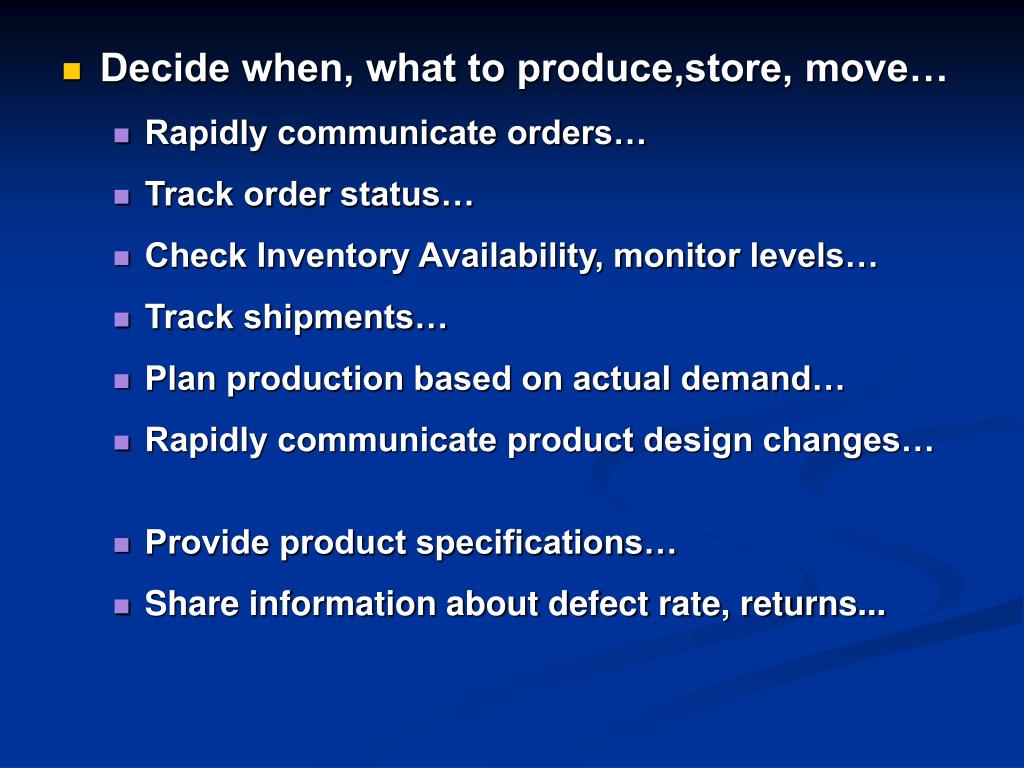 Decide when, what to produce,store, move…

Rapidly communicate orders…

Track order status…

Check Inventory Availability, monitor levels…

Track shipments…

Plan production based on actual demand…

Rapidly communicate product design changes…

Provide product specifications…

Share information about defect rate, returns...